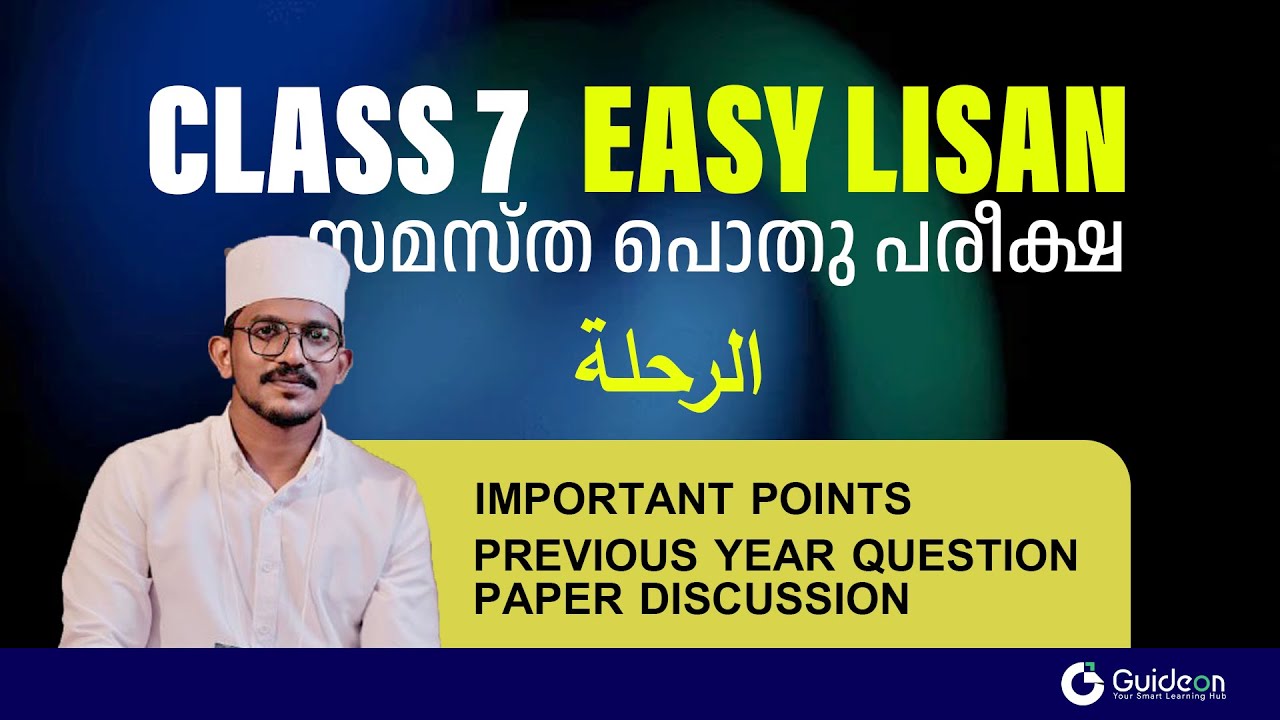 CLASS 7 EASY LISAN
സമസ്ത പൊതു പരീക്ഷ
الرحلة

IMPORTANT POINTS
PREVIOUS YEAR QUESTION PAPER DISCUSSION

Guideon
Your Smart Learning Hub